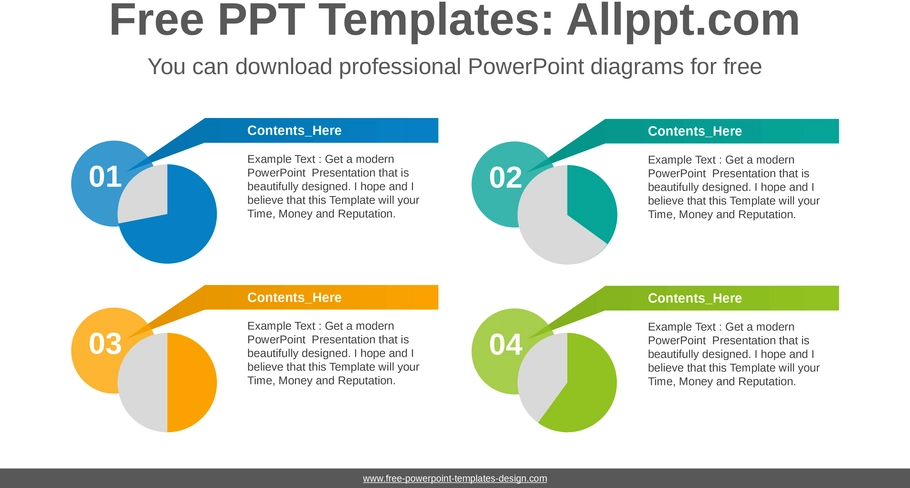 Free PPT Templates: Allppt.com

You can download professional PowerPoint diagrams for free

01

Contents_Here

Example Text : Get a modern PowerPoint Presentation that is beautifully designed. I hope and I believe that this Template will your Time, Money and Reputation.

02

Contents_Here

Example Text : Get a modern PowerPoint Presentation that is beautifully designed. I hope and I believe that this Template will your Time, Money and Reputation.

03

Contents_Here

Example Text : Get a modern PowerPoint Presentation that is beautifully designed. I hope and I believe that this Template will your Time, Money and Reputation.

04

Contents_Here

Example Text : Get a modern PowerPoint Presentation that is beautifully designed. I hope and I believe that this Template will your Time, Money and Reputation.

www.free-powerpoint-templates-design.com